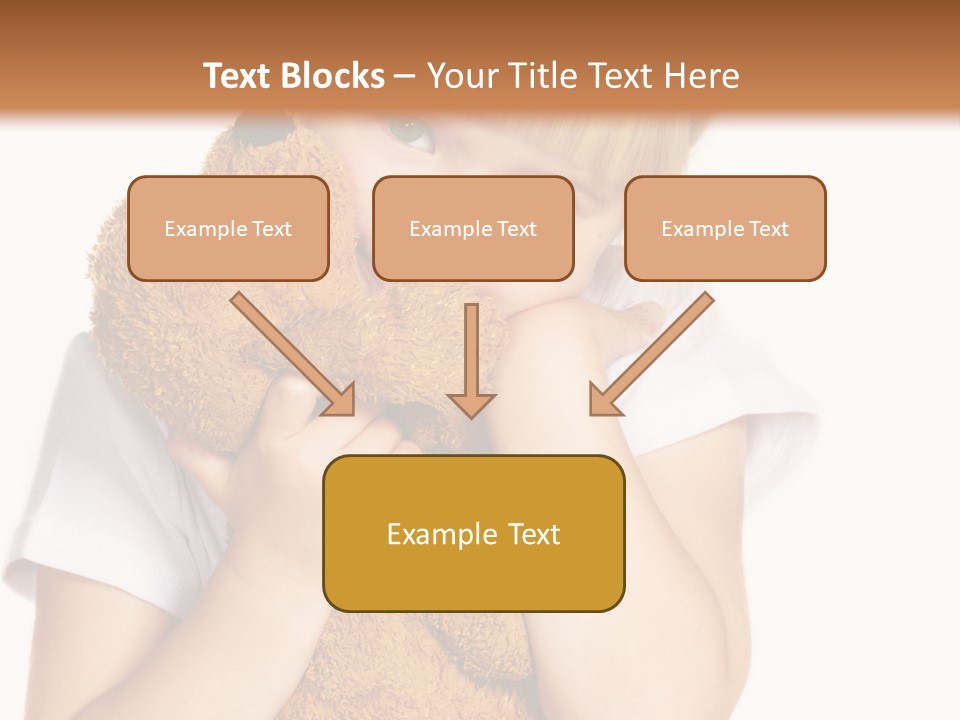 Text Blocks – Your Title Text Here

Example Text

Example Text

Example Text

Example Text